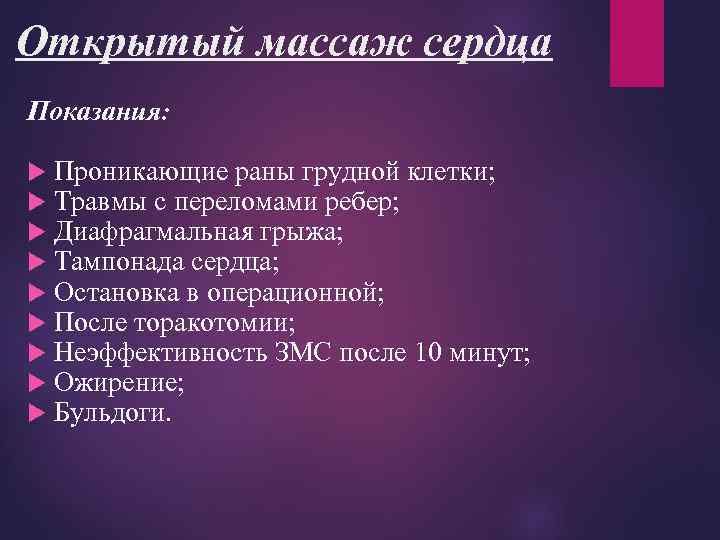 Открытый массаж сердца

Показания:

Проникающие раны грудной клетки;
Травмы с переломами ребер;
Диафрагмальная грыжа;
Тампонада сердца;
Остановка в операционной;
После торакотомии;
Неэффективность ЗМС после 10 минут;
Ожирение;
Бульдоги.